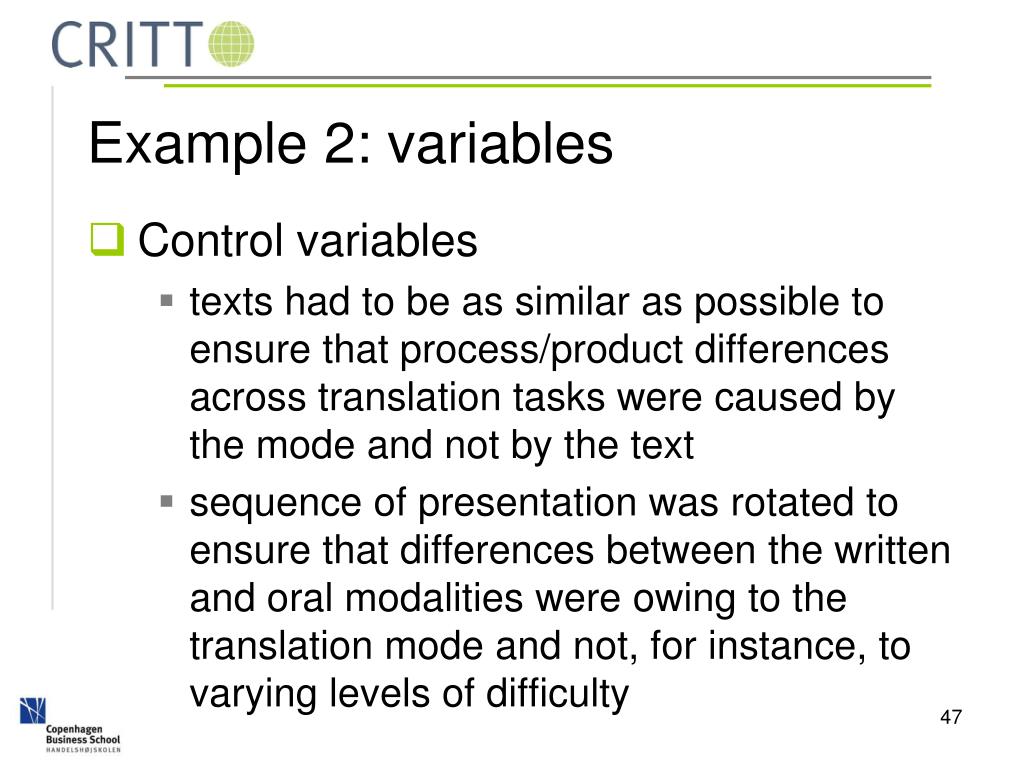 CRITT

Example 2: variables

Control variables

texts had to be as similar as possible to ensure that process/product differences across translation tasks were caused by the mode and not by the text

sequence of presentation was rotated to ensure that differences between the written and oral modalities were owing to the translation mode and not, for instance, to varying levels of difficulty

Copenhagen Business School
HANDELSHØJSKOLEN

47